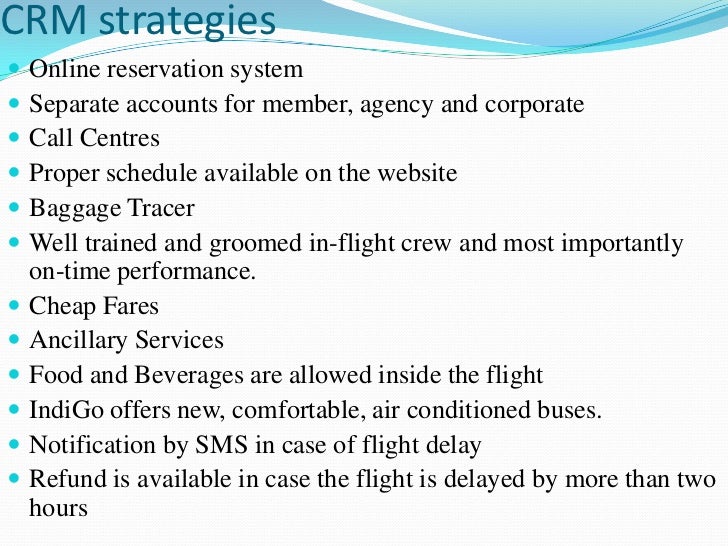 CRM strategies

- Online reservation system
- Separate accounts for member, agency and corporate
- Call Centres
- Proper schedule available on the website
- Baggage Tracer
- Well trained and groomed in-flight crew and most importantly on-time performance.
- Cheap Fares
- Ancillary Services
- Food and Beverages are allowed inside the flight
- IndiGo offers new, comfortable, air conditioned buses.
- Notification by SMS in case of flight delay
- Refund is available in case the flight is delayed by more than two hours